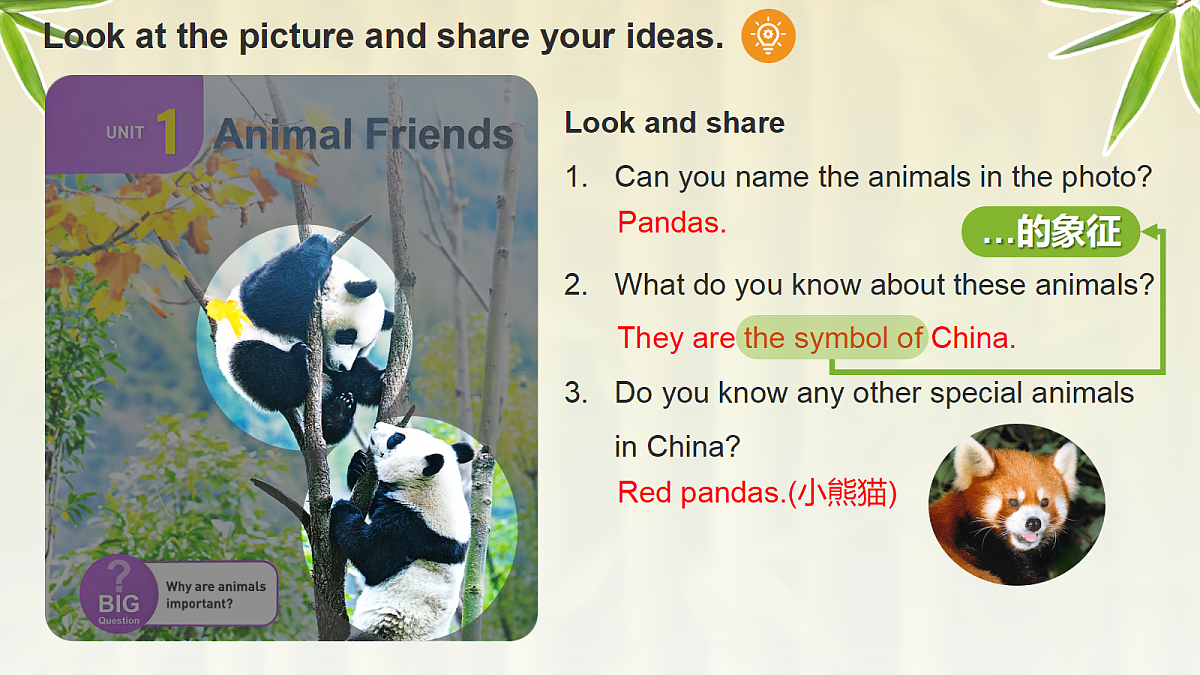 Look at the picture and share your ideas.

UNIT 1 Animal Friends

? BIG Question

Why are animals important?

Look and share

1. Can you name the animals in the photo?

Pandas.

…的象征

2. What do you know about these animals?

They are the symbol of China.

3. Do you know any other special animals in China?

Red pandas.(小熊猫)